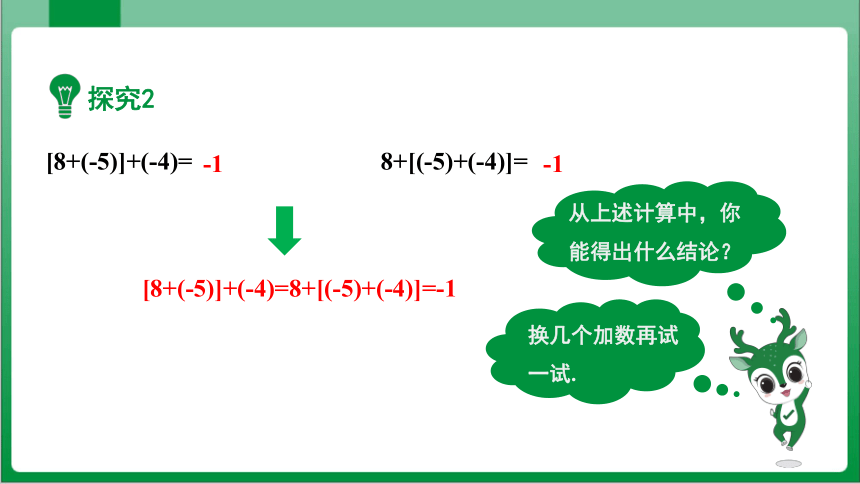 探究2

$[8+(-5)]+(-4)=$ $-1$

$8+[(-5)+(-4)]=$ $-1$

$[8+(-5)]+(-4)=8+[(-5)+(-4)]=-1$

从上述计算中，你能得出什么结论？

换几个加数再试一试.